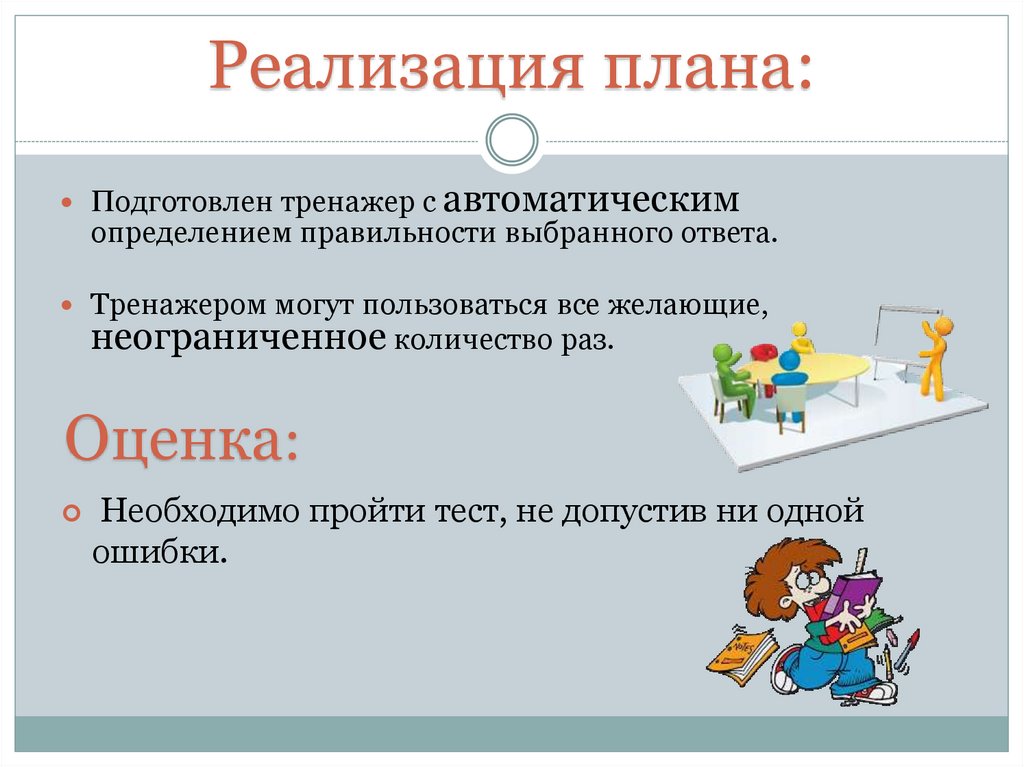 Реализация плана:

Подготовлен тренажер с автоматическим определением правильности выбранного ответа.

Тренажером могут пользоваться все желающие, неограниченное количество раз.

Оценка:

Необходимо пройти тест, не допустив ни одной ошибки.